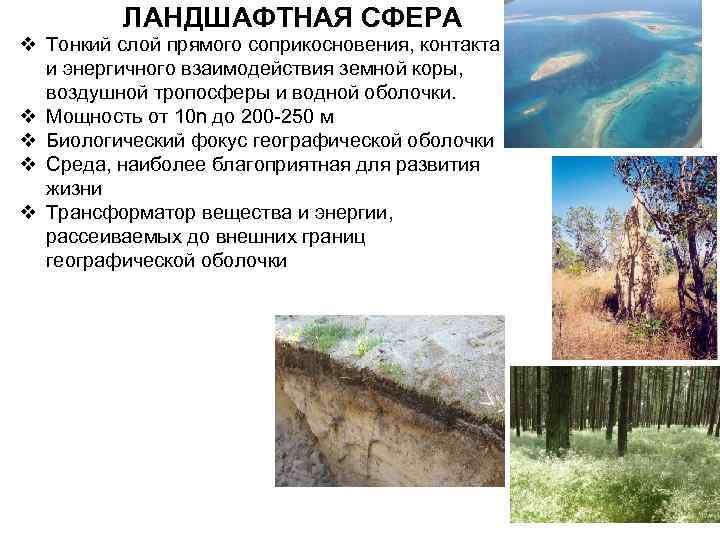 ЛАНДШАФТНАЯ СФЕРА

❖ Тонкий слой прямого соприкосновения, контакта и энергичного взаимодействия земной коры, воздушной тропосферы и водной оболочки.
❖ Мощность от 10n до 200-250 м
❖ Биологический фокус географической оболочки
❖ Среда, наиболее благоприятная для развития жизни
❖ Трансформатор вещества и энергии, рассеиваемых до внешних границ географической оболочки